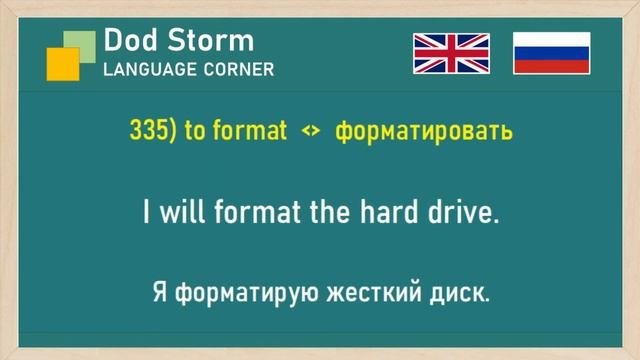 Dod Storm
LANGUAGE CORNER

335) to format <> форматировать

I will format the hard drive.

Я форматирую жесткий диск.